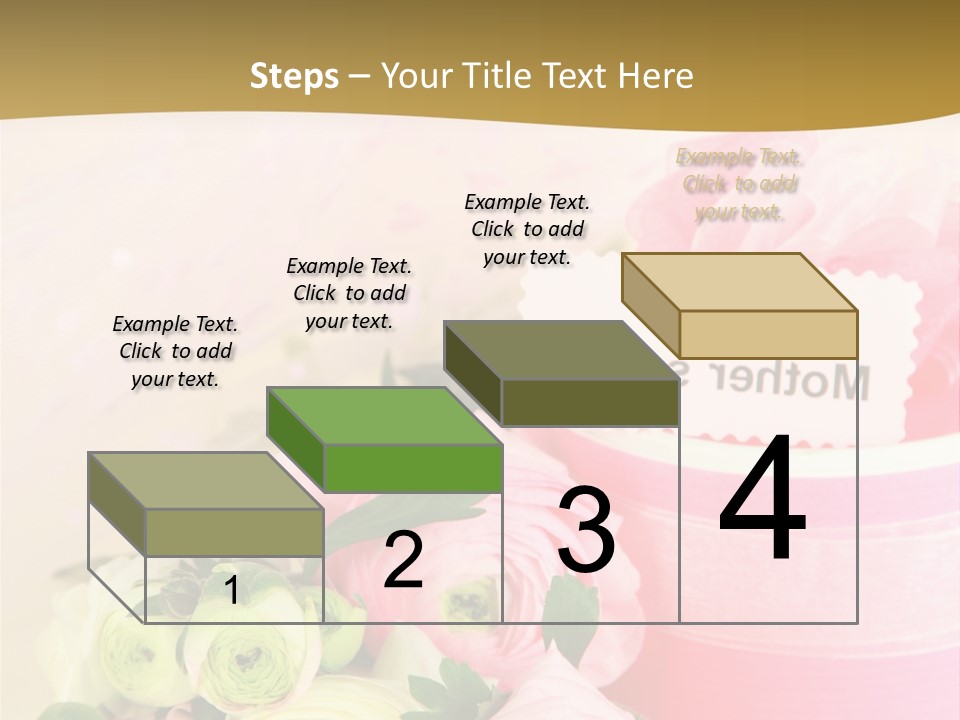 Steps – Your Title Text Here

Example Text. Click to add your text.

Example Text. Click to add your text.

Example Text. Click to add your text.

Example Text. Click to add your text.

Mother

1

2

3

4